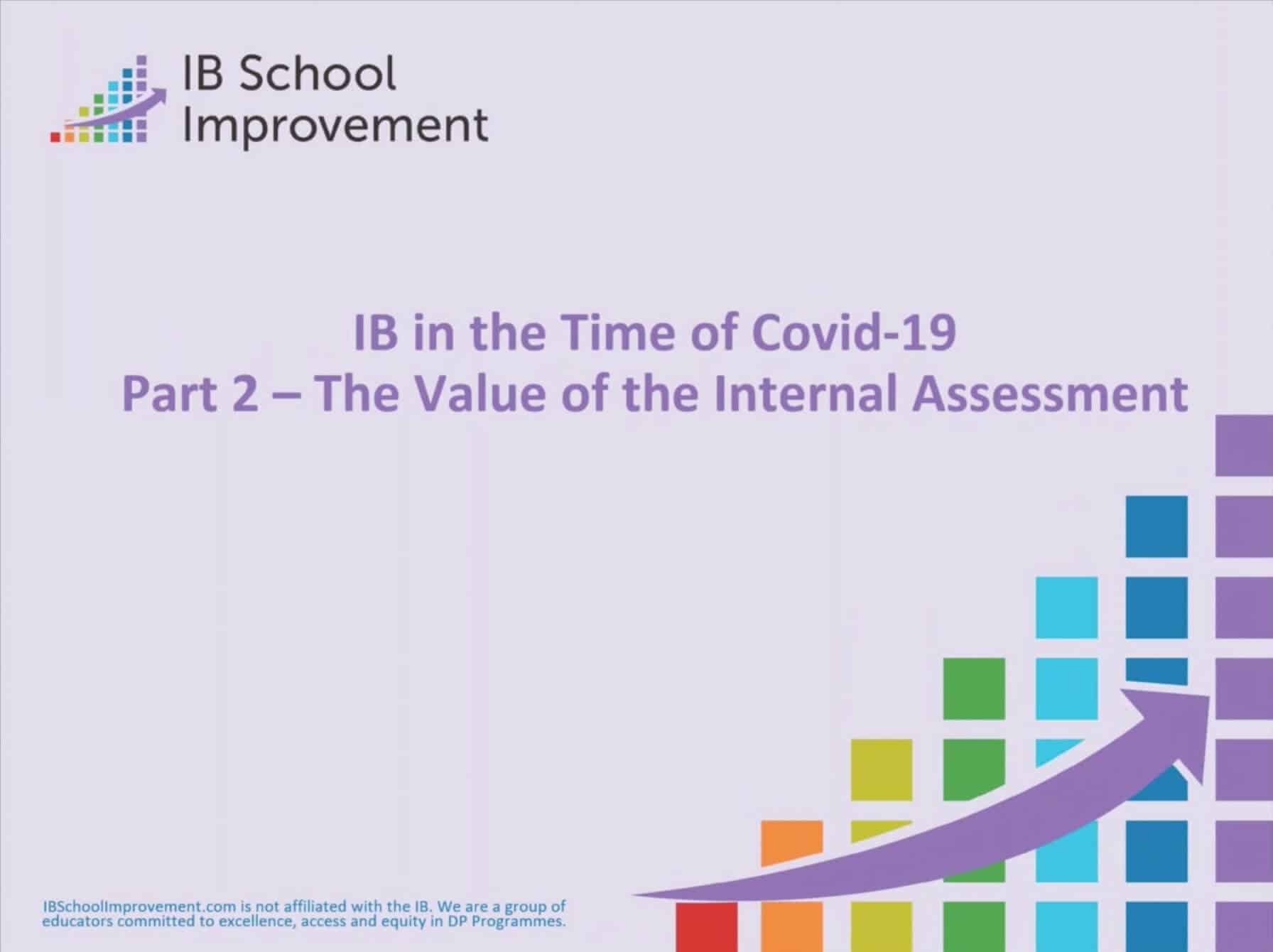 IB School Improvement

IB in the Time of Covid-19
Part 2 – The Value of the Internal Assessment

IBSchoolImprovement.com is not affiliated with the IB. We are a group of educators committed to excellence, access and equity in DP Programmes.